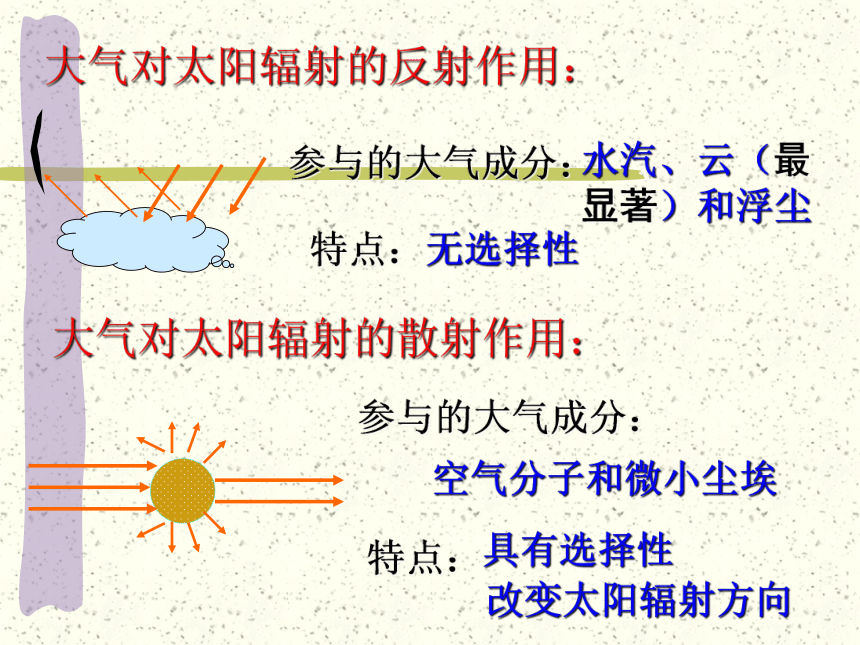 大气对太阳辐射的反射作用：

参与的大气成分：水汽、云（最显著）和浮尘

特点：无选择性

大气对太阳辐射的散射作用：

参与的大气成分：

空气分子和微小尘埃

特点：具有选择性
改变太阳辐射方向